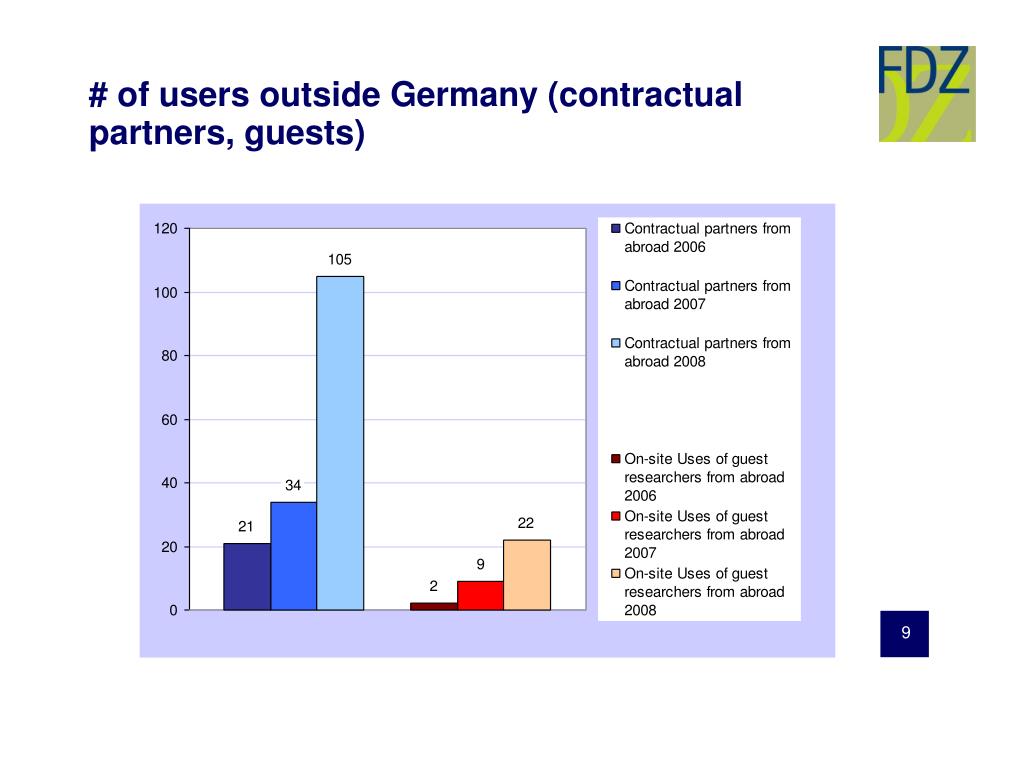 # of users outside Germany (contractual partners, guests)

FDZ

120
100
80
60
40
20
0

21
34
105
2
9
22

Contractual partners from abroad 2006
Contractual partners from abroad 2007
Contractual partners from abroad 2008
On-site Uses of guest researchers from abroad 2006
On-site Uses of guest researchers from abroad 2007
On-site Uses of guest researchers from abroad 2008

9